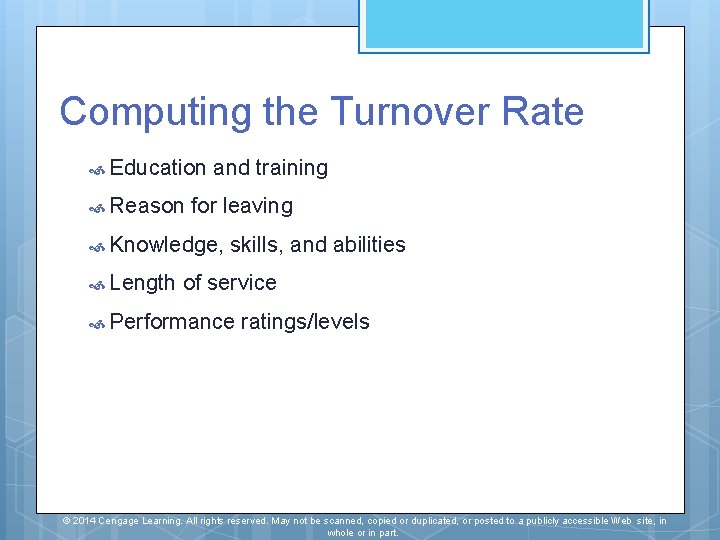 Computing the Turnover Rate

Education and training

Reason for leaving

Knowledge, skills, and abilities

Length of service

Performance ratings/levels

© 2014 Cengage Learning. All rights reserved. May not be scanned, copied or duplicated, or posted to a publicly accessible Web site, in whole or in part.